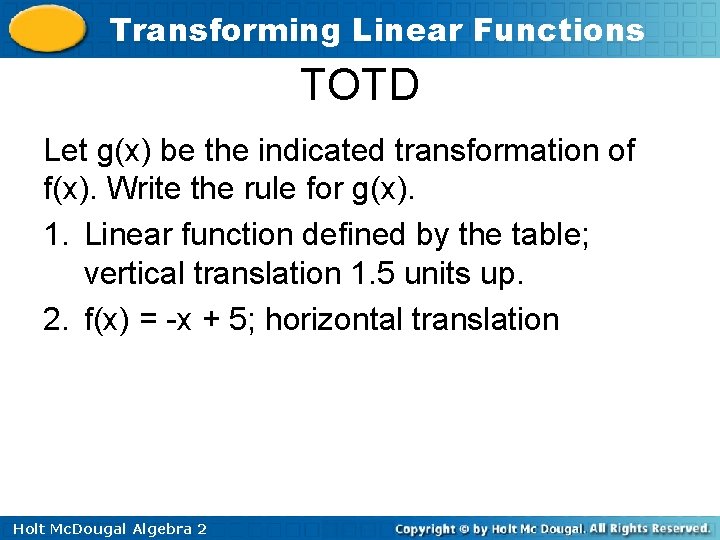 Transforming Linear Functions

TOTD

Let g(x) be the indicated transformation of f(x). Write the rule for g(x).

1. Linear function defined by the table; vertical translation 1.5 units up.

2. f(x) = -x + 5; horizontal translation

Holt McDougal Algebra 2

Copyright © by Holt Mc Dougal. All Rights Reserved.